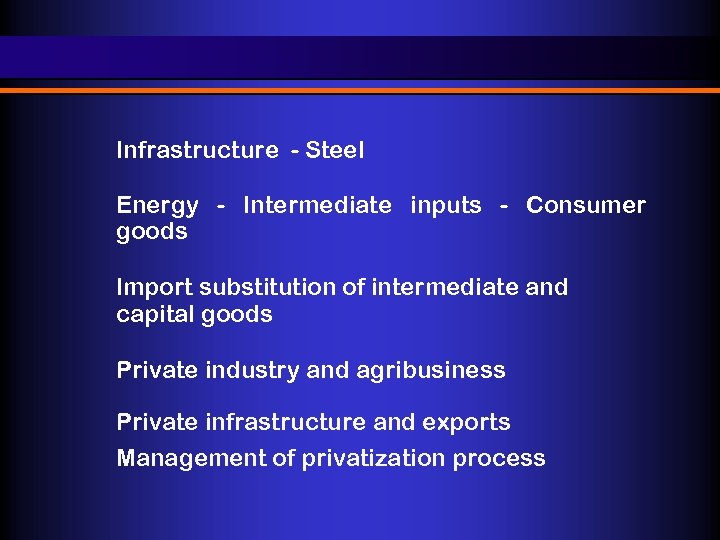 Infrastructure - Steel

Energy - Intermediate inputs - Consumer goods

Import substitution of intermediate and capital goods

Private industry and agribusiness

Private infrastructure and exports

Management of privatization process